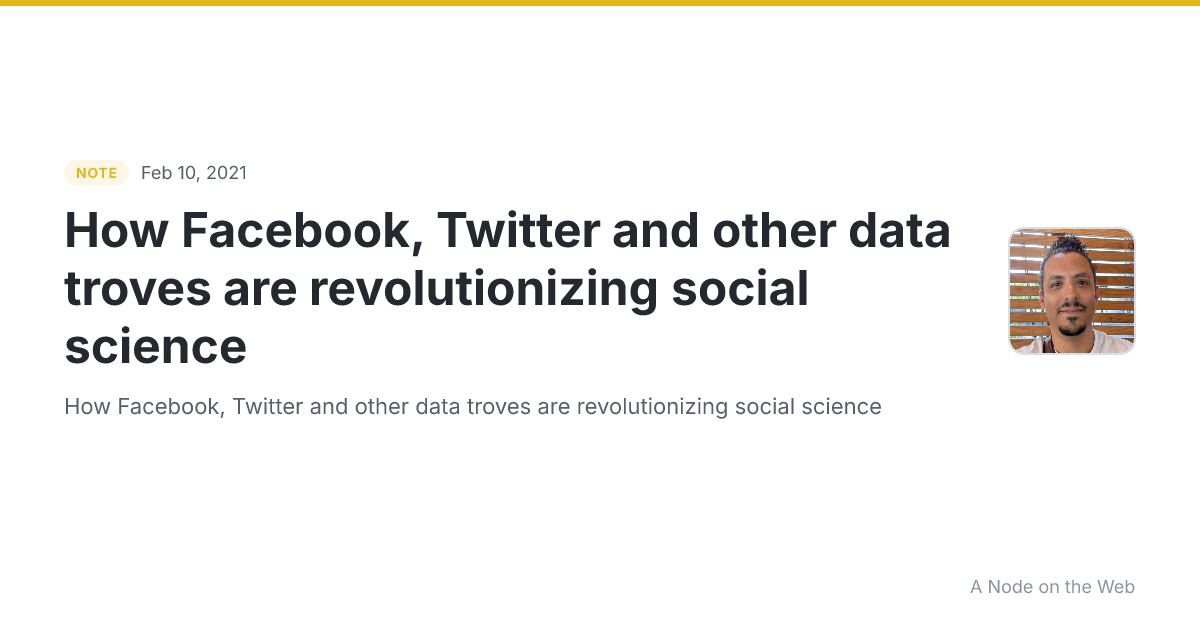 NOTE Feb 10, 2021

How Facebook, Twitter and other data troves are revolutionizing social science

How Facebook, Twitter and other data troves are revolutionizing social science

A Node on the Web